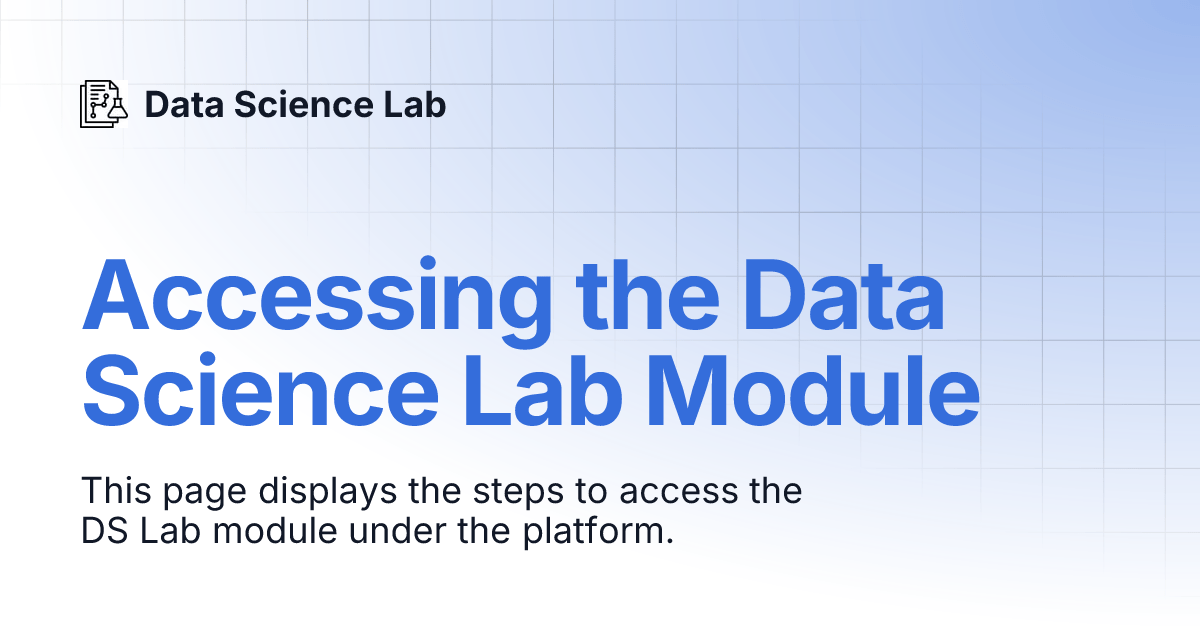 Data Science Lab

Accessing the Data Science Lab Module

This page displays the steps to access the DS Lab module under the platform.